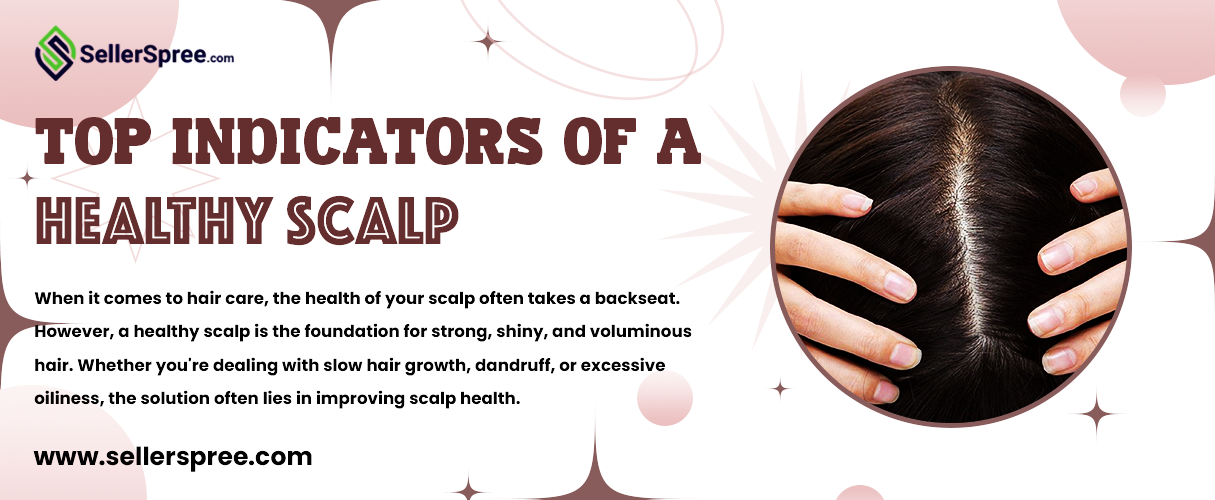 SellerSpree.com

TOP INDICATORS OF A HEALTHY SCALP

When it comes to hair care, the health of your scalp often takes a backseat. However, a healthy scalp is the foundation for strong, shiny, and voluminous hair. Whether you're dealing with slow hair growth, dandruff, or excessive oiliness, the solution often lies in improving scalp health.

www.sellerspree.com